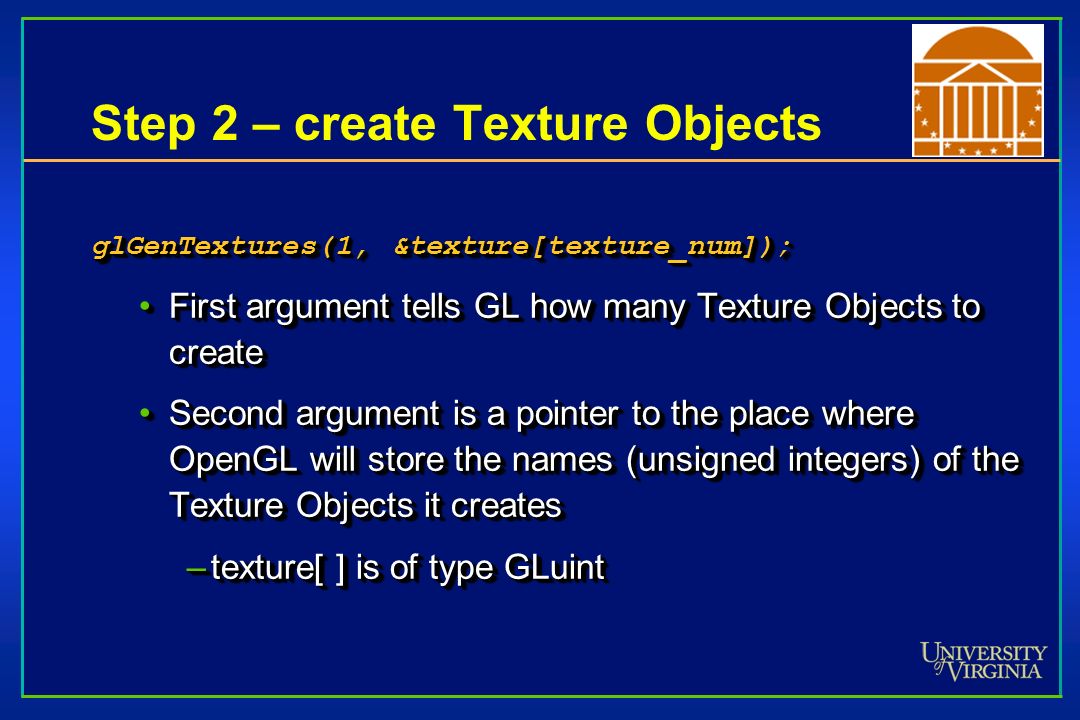 Step 2 – create Texture Objects

glGenTextures(1, &texture[texture_num]);

• First argument tells GL how many Texture Objects to create

• Second argument is a pointer to the place where OpenGL will store the names (unsigned integers) of the Texture Objects it creates

– texture[ ] is of type GLuint

UNIVERSITY of VIRGINIA